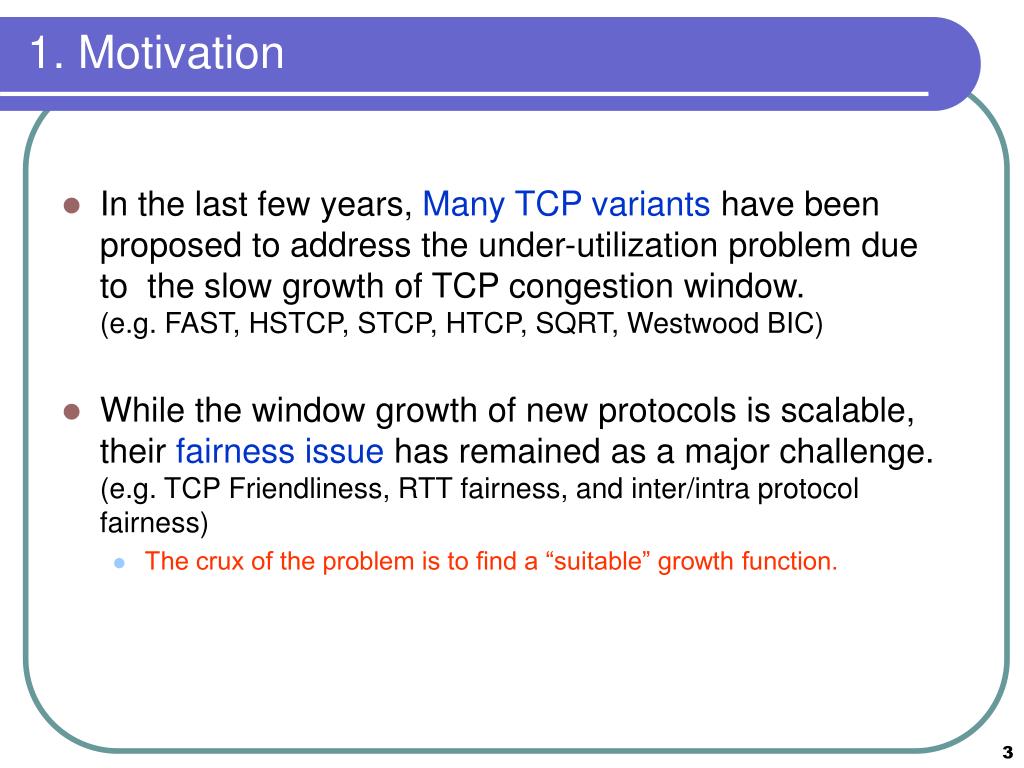 1. Motivation

In the last few years, Many TCP variants have been proposed to address the under-utilization problem due to the slow growth of TCP congestion window.
(e.g. FAST, HSTCP, STCP, HTCP, SQRT, Westwood BIC)

While the window growth of new protocols is scalable, their fairness issue has remained as a major challenge.
(e.g. TCP Friendliness, RTT fairness, and inter/intra protocol fairness)

The crux of the problem is to find a “suitable” growth function.

3